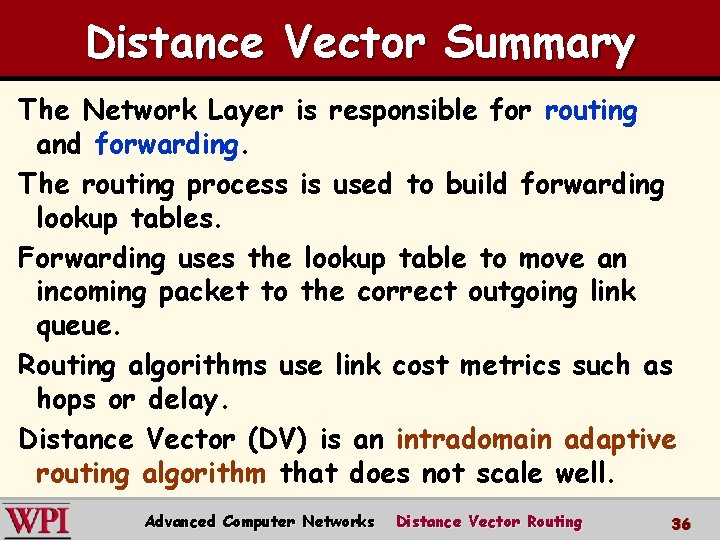 Distance Vector Summary

The Network Layer is responsible for routing and forwarding.

The routing process is used to build forwarding lookup tables.

Forwarding uses the lookup table to move an incoming packet to the correct outgoing link queue.

Routing algorithms use link cost metrics such as hops or delay.

Distance Vector (DV) is an intradomain adaptive routing algorithm that does not scale well.

WPI Advanced Computer Networks Distance Vector Routing 36